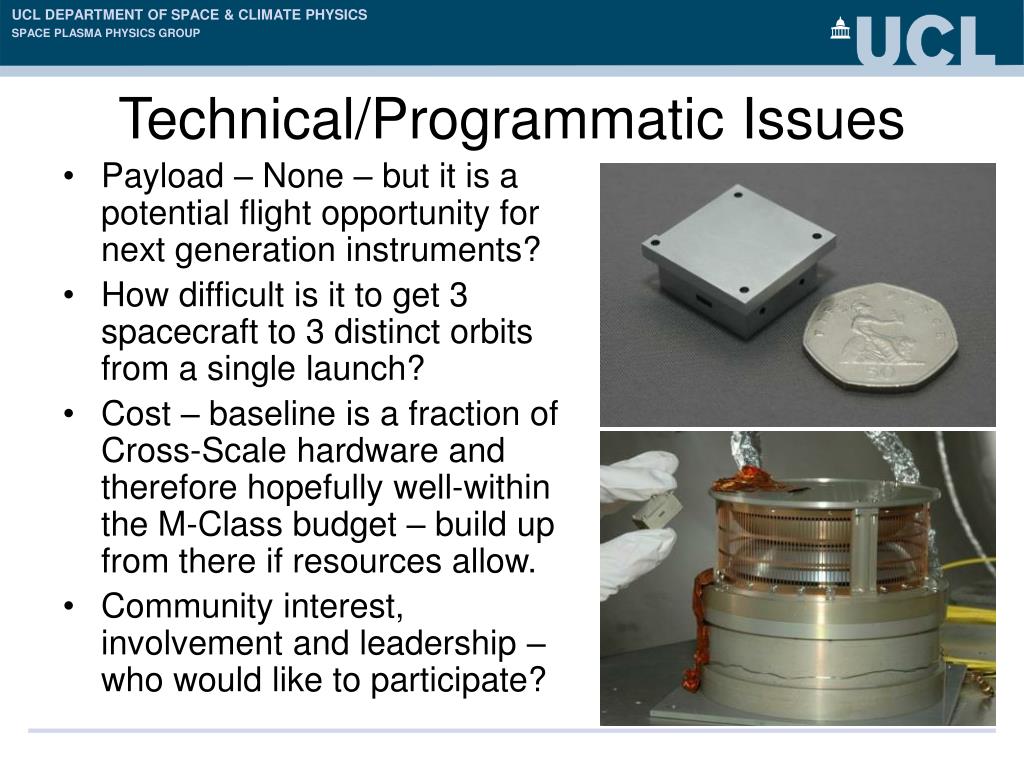 UCL DEPARTMENT OF SPACE & CLIMATE PHYSICS
SPACE PLASMA PHYSICS GROUP

UCL

Technical/Programmatic Issues

• Payload – None – but it is a potential flight opportunity for next generation instruments?
• How difficult is it to get 3 spacecraft to 3 distinct orbits from a single launch?
• Cost – baseline is a fraction of Cross-Scale hardware and therefore hopefully well-within the M-Class budget – build up from there if resources allow.
• Community interest, involvement and leadership – who would like to participate?

50